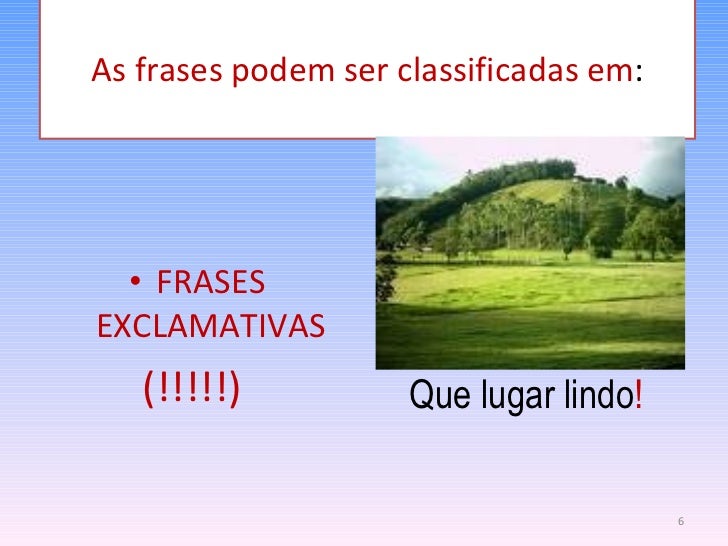 As frases podem ser classificadas em:

• FRASES EXCLAMATIVAS

(!!!!!)

Que lugar lindo!

6